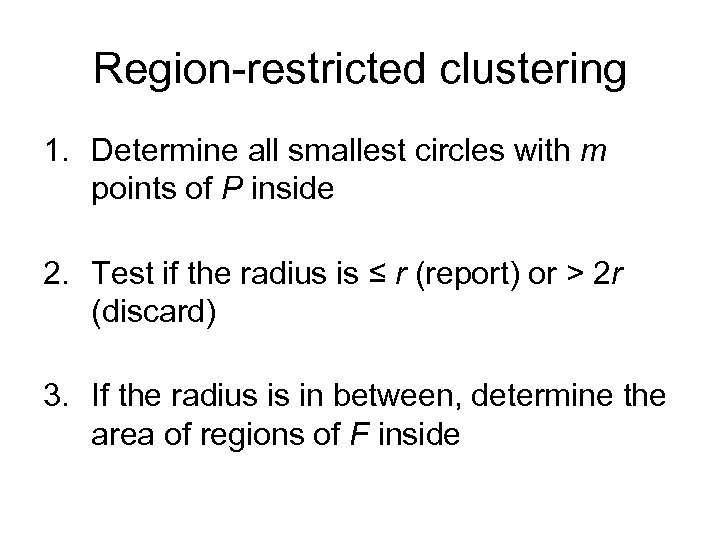 Region-restricted clustering

1. Determine all smallest circles with $m$ points of $P$ inside

2. Test if the radius is $\leq r$ (report) or $> 2r$ (discard)

3. If the radius is in between, determine the area of regions of $F$ inside